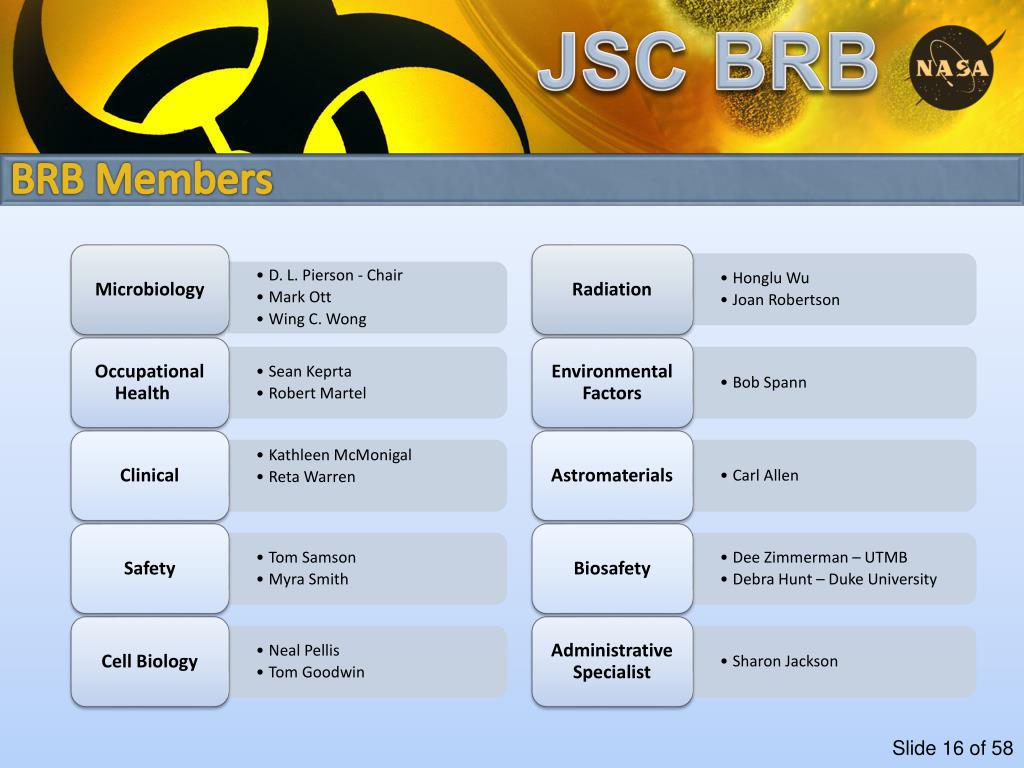 JSC BRB

NASA

BRB Members

Microbiology
• D. L. Pierson - Chair
• Mark Ott
• Wing C. Wong

Occupational Health
• Sean Keprta
• Robert Martel

Clinical
• Kathleen McMonigal
• Reta Warren

Safety
• Tom Samson
• Myra Smith

Cell Biology
• Neal Pellis
• Tom Goodwin

Radiation
• Honglu Wu
• Joan Robertson

Environmental Factors
• Bob Spann

Astromaterials
• Carl Allen

Biosafety
• Dee Zimmerman – UTMB
• Debra Hunt – Duke University

Administrative Specialist
• Sharon Jackson

Slide 16 of 58